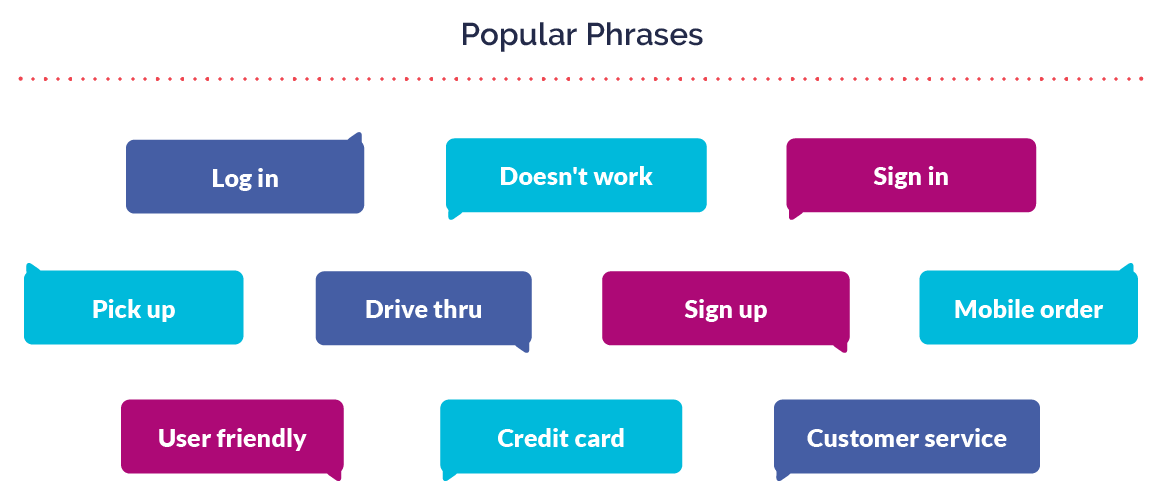 Popular Phrases

Log in

Doesn't work

Sign in

Pick up

Drive thru

Sign up

Mobile order

User friendly

Credit card

Customer service